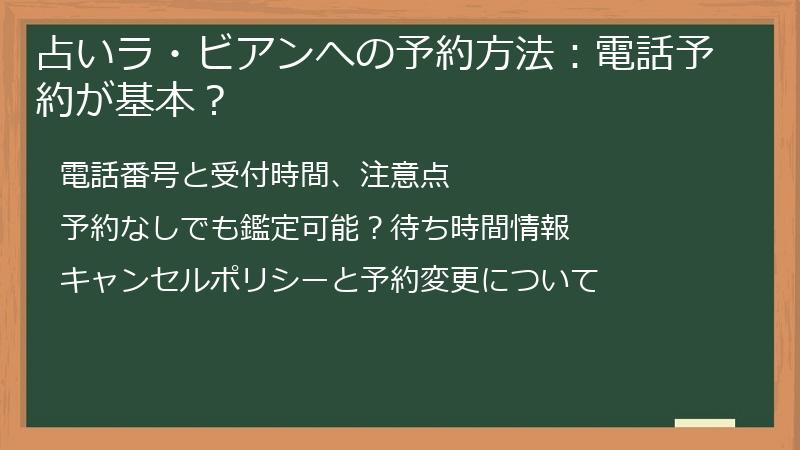 占いラ・ビアンへの予約方法：電話予約が基本？

電話番号と受付時間、注意点

予約なしでも鑑定可能？待ち時間情報

キャンセルポリシーと予約変更について